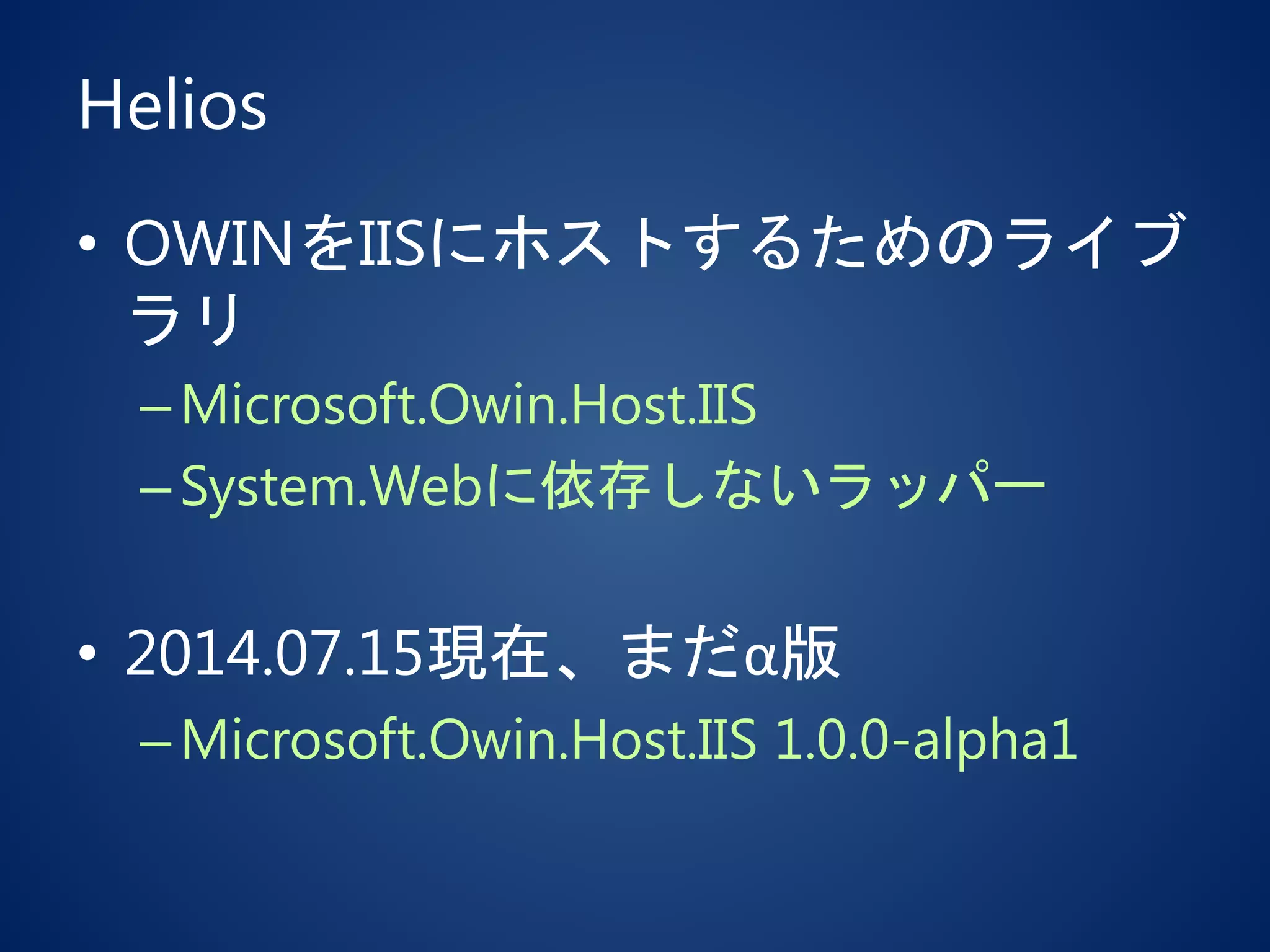 Helios

• OWINをIISにホストするためのライブラリ
– Microsoft.Owin.Host.IIS
– System.Webに依存しないラッパー

• 2014.07.15現在、まだα版
– Microsoft.Owin.Host.IIS 1.0.0-alpha1